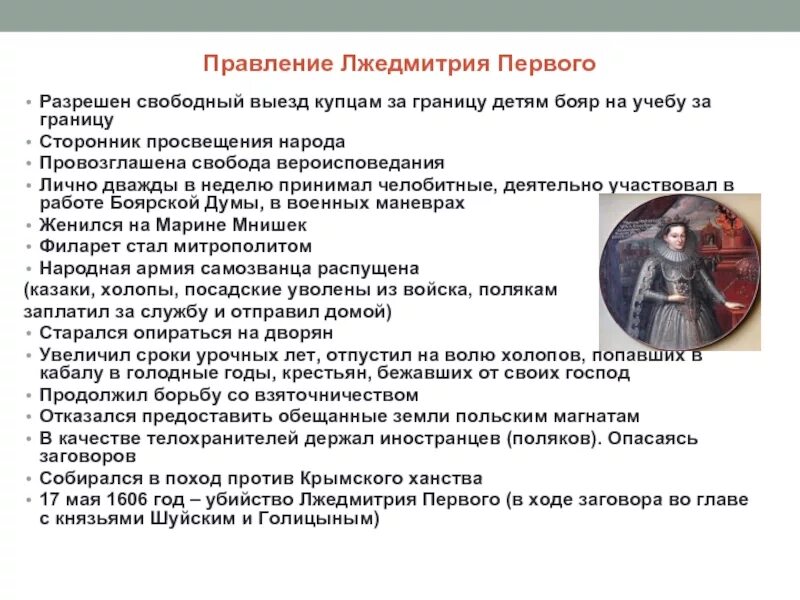 Правление Лжедмитрия Первого

• Разрешен свободный выезд купцам за границу детям бояр на учебу за границу
• Сторонник просвещения народа
• Провозглашена свобода вероисповедания
• Лично дважды в неделю принимал челобитные, деятельно участвовал в работе Боярской Думы, в военных маневрах
• Женился на Марине Мнишек
• Филарет стал митрополитом
• Народная армия самозванца распущена (казаки, холопы, посадские уволены из войска, полякам заплатил за службу и отправил домой)
• Старался опираться на дворян
• Увеличил сроки урочных лет, отпустил на волю холопов, попавших в кабалу в голодные годы, крестьян, бежавших от своих господ
• Продолжил борьбу со взяточничеством
• Отказался предоставить обещанные земли польским магнатам
• В качестве телохранителей держал иностранцев (поляков). Опасаясь заговоров
• Собирался в поход против Крымского ханства
• 17 мая 1606 год – убийство Лжедмитрия Первого (в ходе заговора во главе с князьями Шуйским и Голицыным)